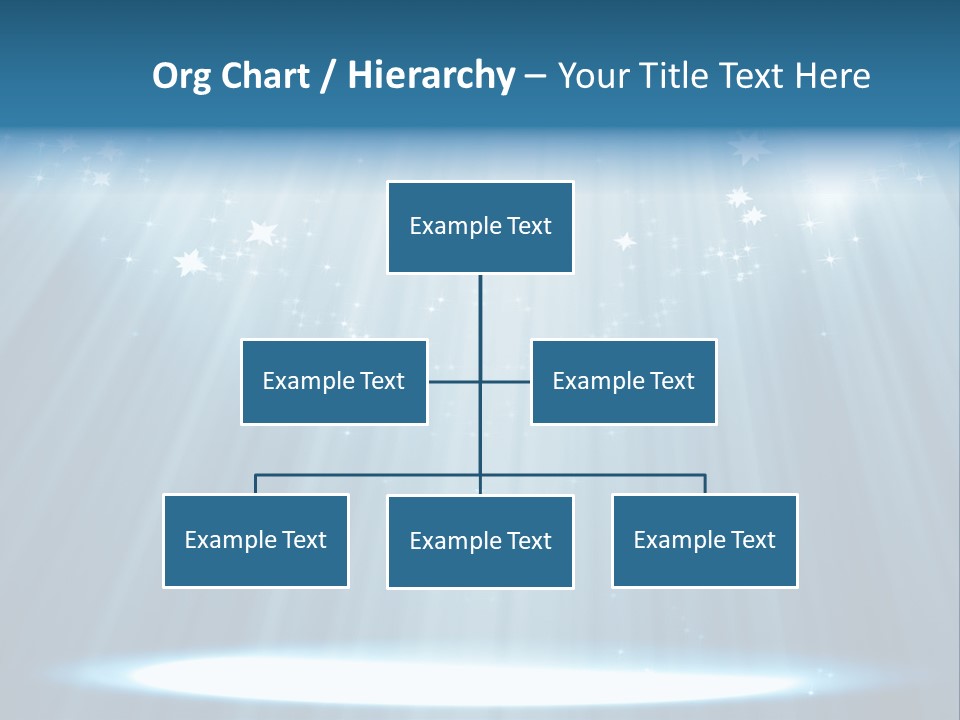 Org Chart / Hierarchy – Your Title Text Here

Example Text

Example Text

Example Text

Example Text

Example Text

Example Text